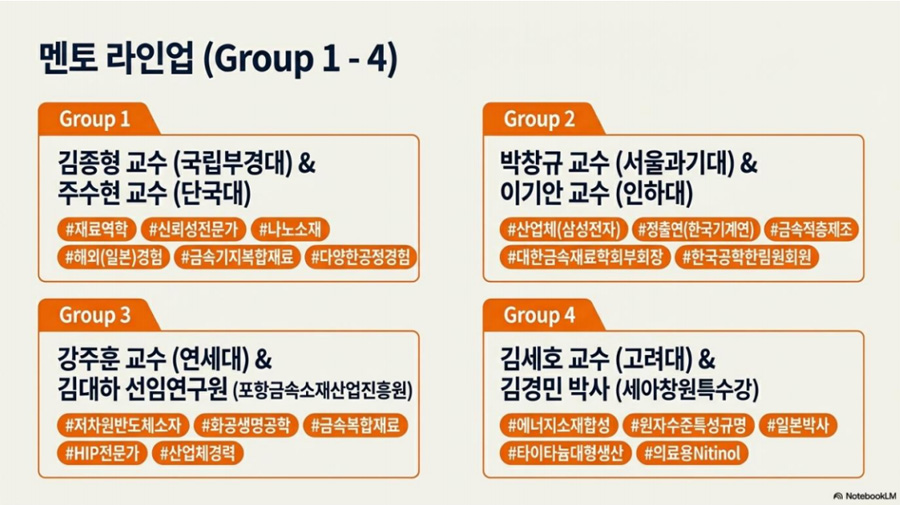 멘토 라인업 (Group 1 - 4)

Group 1

김종형 교수 (국립부경대) &
주수현 교수 (단국대)

#재료역학 #신뢰성전문가 #나노소재
#해외(일본)경험 #금속기지복합재료 #다양한공정경험

Group 2

박창규 교수 (서울과기대) &
이기안 교수 (인하대)

#산업체(삼성전자) #정출연(한국기계연) #금속적층제조
#대한금속재료학회부회장 #한국공학한림원회원

Group 3

강주훈 교수 (연세대) &
김대하 선임연구원 (포항금속소재산업진흥원)

#저차원반도체소자 #화공생명공학 #금속복합재료
#HIP전문가 #산업체경력

Group 4

김세호 교수 (고려대) &
김경민 박사 (세아창원특수강)

#에너지소재합성 #원자수준특성규명 #일본박사
#타이타늄대형생산 #의료용Nitinol

NotebookLM